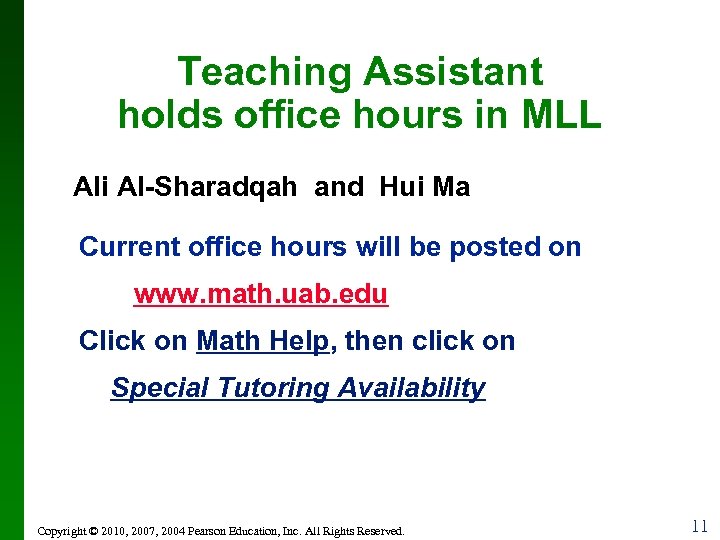 Teaching Assistant holds office hours in MLL

Ali Al-Sharadqah and Hui Ma

Current office hours will be posted on

www.math.uab.edu

Click on Math Help, then click on

Special Tutoring Availability

Copyright © 2010, 2007, 2004 Pearson Education, Inc. All Rights Reserved.

11